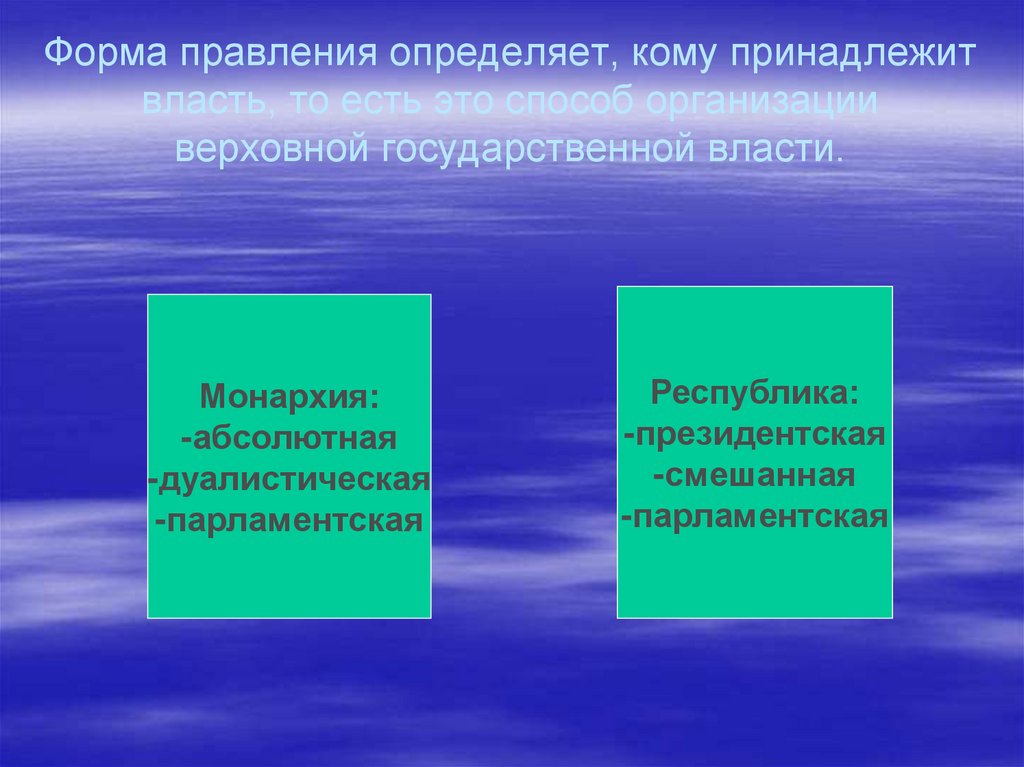 Форма правления определяет, кому принадлежит власть, то есть это способ организации верховной государственной власти.

Монархия:
-абсолютная
-дуалистическая
-парламентская

Республика:
-президентская
-смешанная
-парламентская